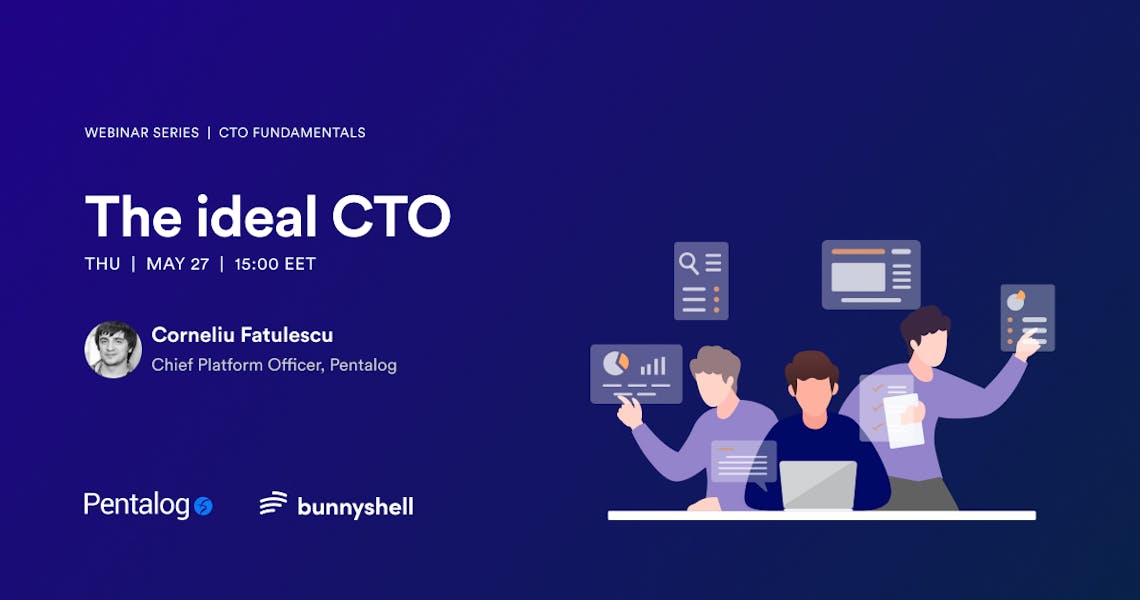 WEBINAR SERIES | CTO FUNDAMENTALS

The ideal CTO

THU | MAY 27 | 15:00 EET

Corneliu Fatulescu
Chief Platform Officer, Pentalog

Pentalog

bunnyshell